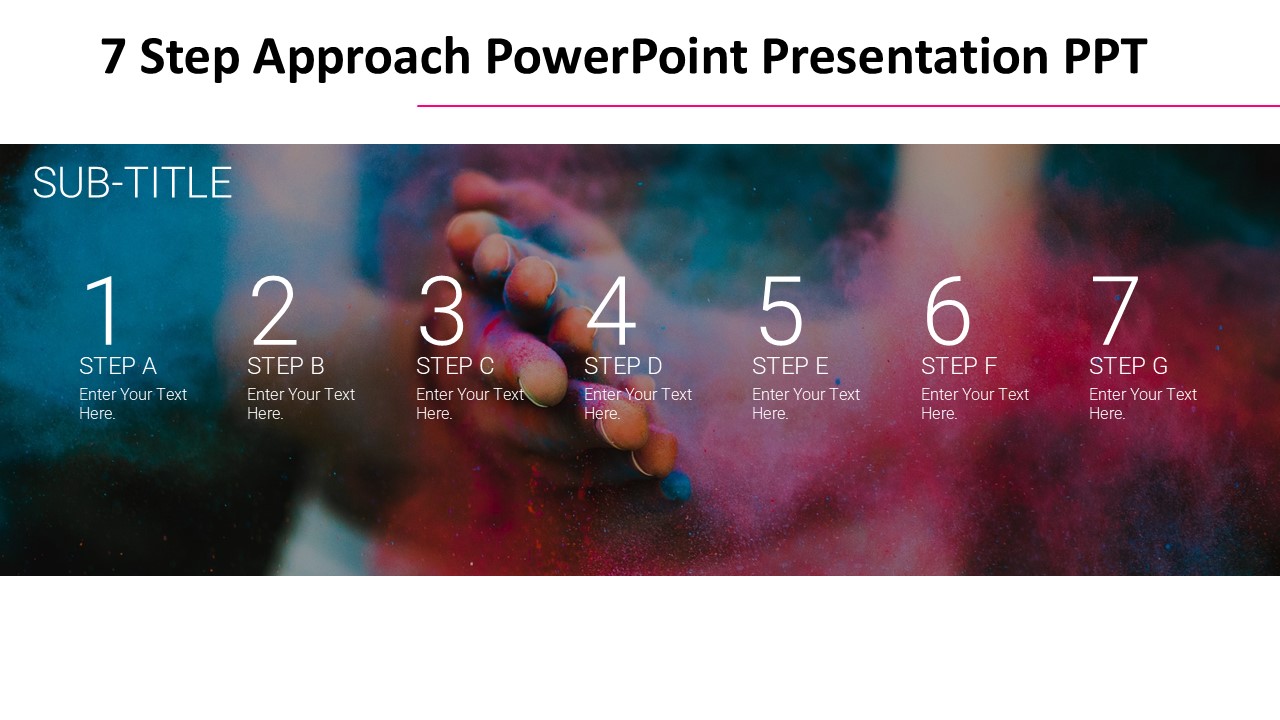 7 Step Approach PowerPoint Presentation PPT

SUB-TITLE

1
STEP A
Enter Your Text Here.

2
STEP B
Enter Your Text Here.

3
STEP C
Enter Your Text Here.

4
STEP D
Enter Your Text Here.

5
STEP E
Enter Your Text Here.

6
STEP F
Enter Your Text Here.

7
STEP G
Enter Your Text Here.